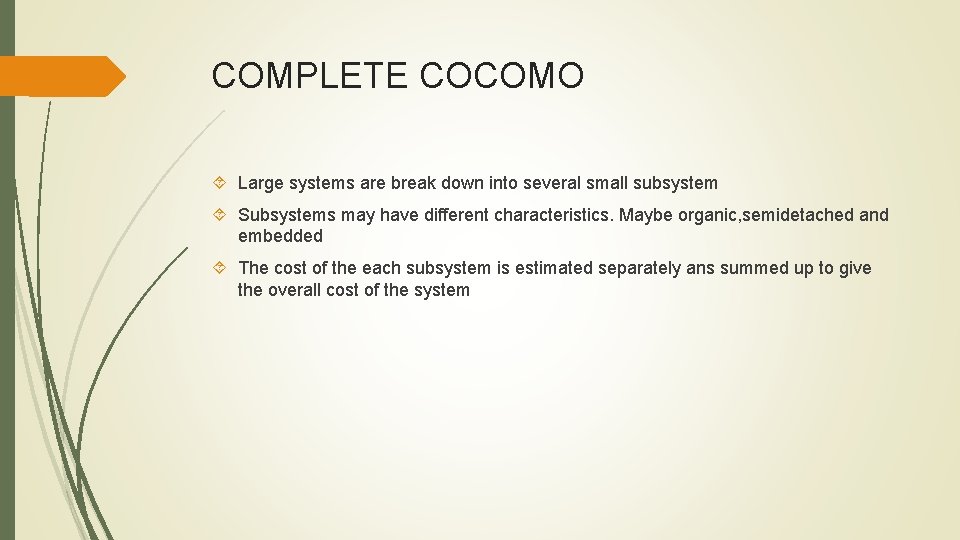 COMPLETE COCOMO

Large systems are break down into several small subsystem

Subsystems may have different characteristics. Maybe organic,semidetached and embedded

The cost of the each subsystem is estimated separately ans summed up to give the overall cost of the system